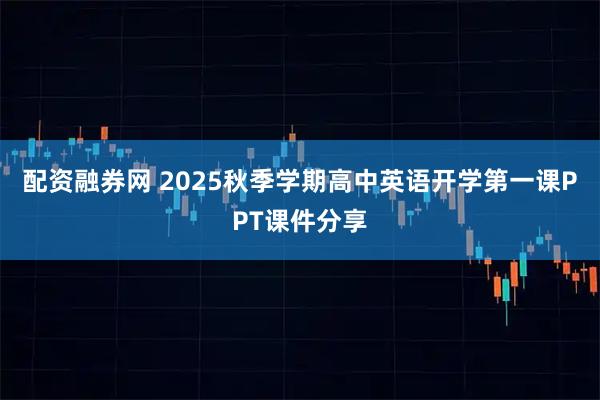 配资融券网 2025秋季学期高中英语开学第一课PPT课件分享